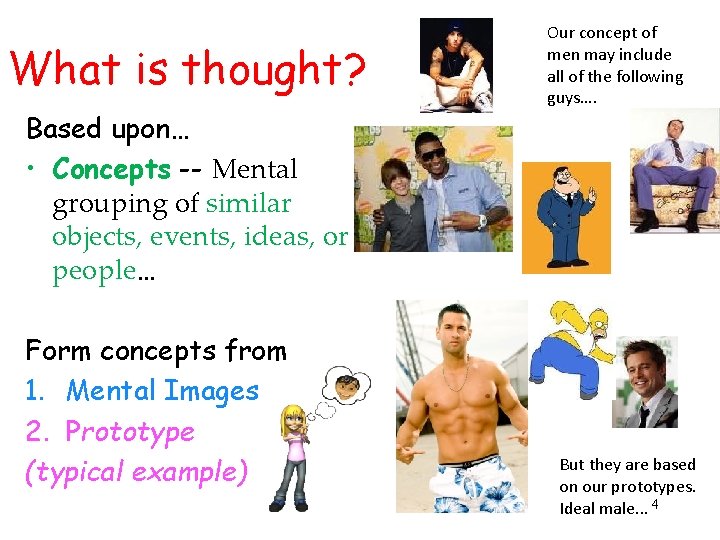 What is thought?

Based upon…

• Concepts -- Mental grouping of similar objects, events, ideas, or people…

Form concepts from
1. Mental Images
2. Prototype (typical example)

Our concept of men may include all of the following guys….

But they are based on our prototypes. Ideal male…

4